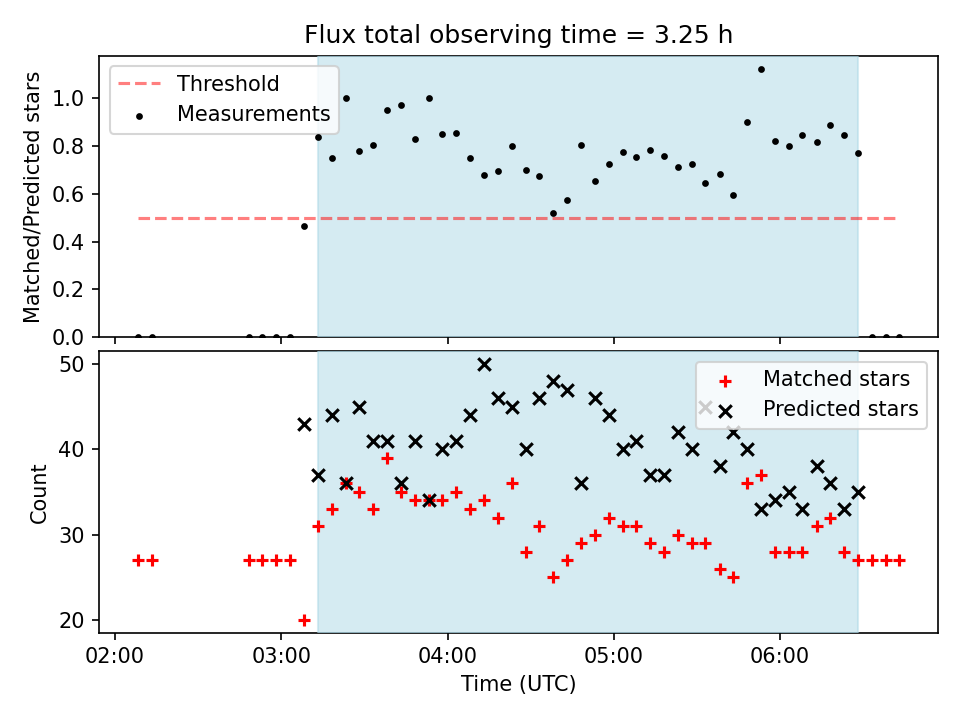 Flux total observing time = 3.25 h

Threshold
Measurements

Matched/Predicted stars

1.0
0.8
0.6
0.4
0.2
0.0

Matched stars
Predicted stars

Count

50
40
30
20

02:00
03:00
04:00
05:00
06:00

Time (UTC)